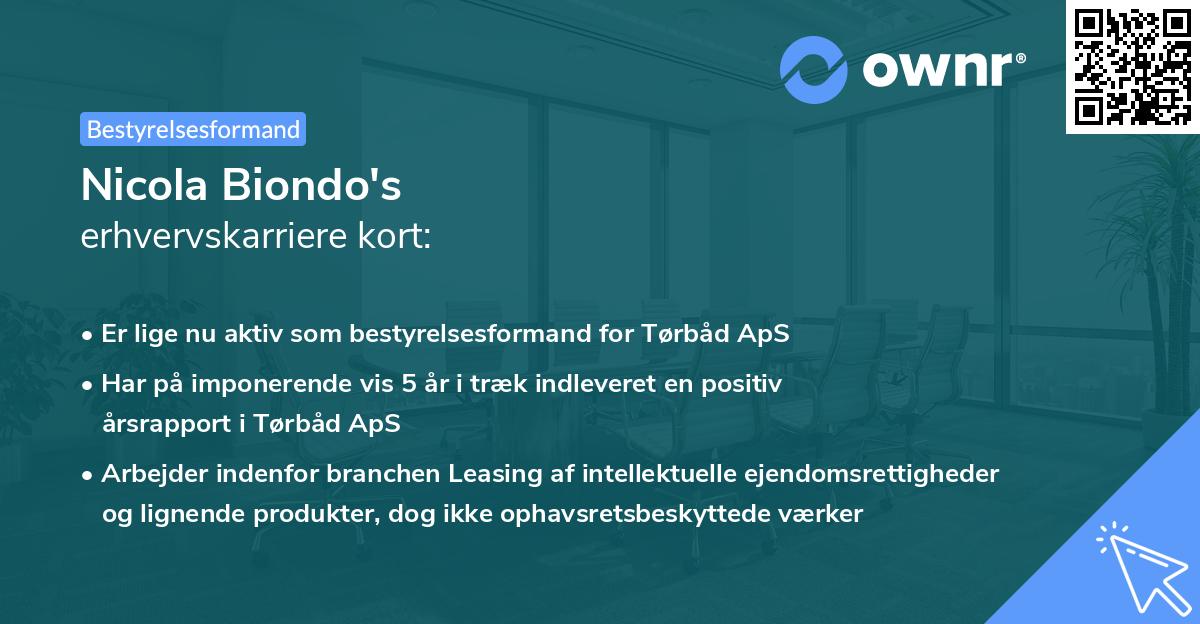 ownr®

Bestyrelsesformand

Nicola Biondo's
erhvervskarriere kort:

• Er lige nu aktiv som bestyrelsesformand for Tørbåd ApS
• Har på imponerende vis 5 år i træk indleveret en positiv årsrapport i Tørbåd ApS
• Arbejder indenfor branchen Leasing af intellektuelle ejendomsrettigheder og lignende produkter, dog ikke ophavsretsbeskyttede værker